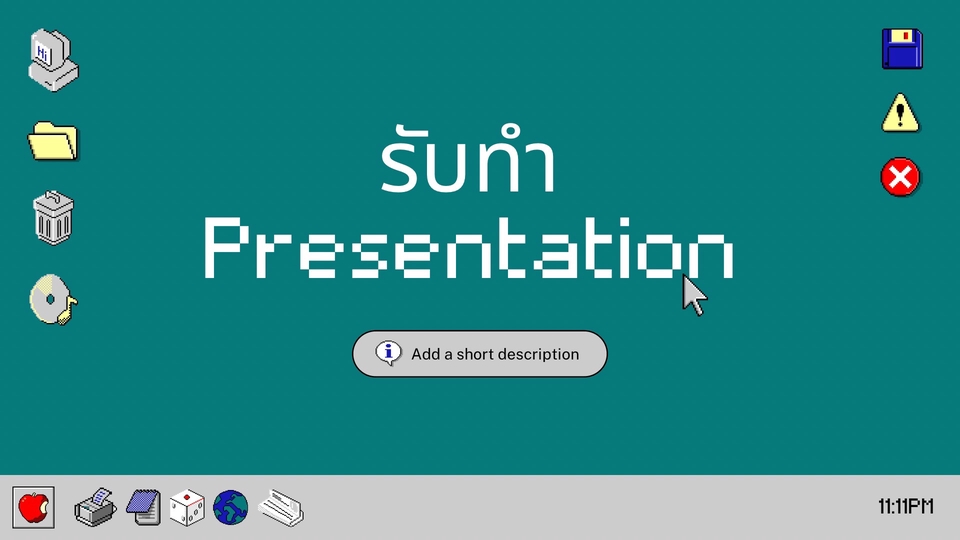 Hi

รับทำ
Presentation

Add a short description

11:11PM